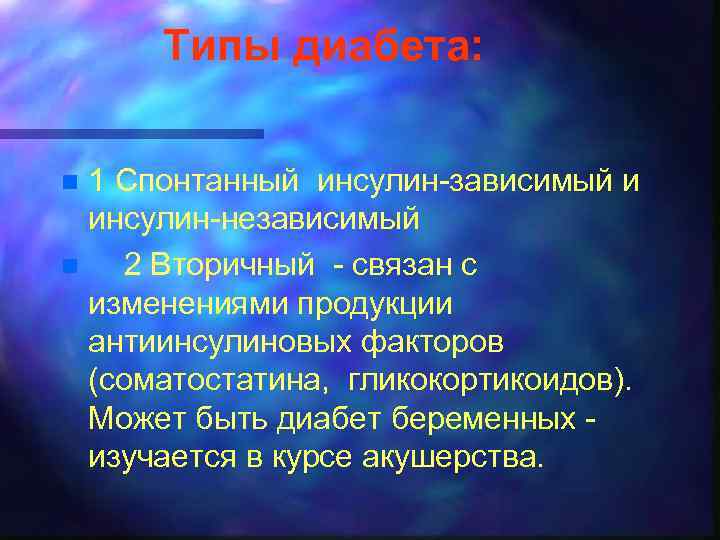 Типы диабета:

1 Спонтанный инсулин-зависимый и инсулин-независимый

2 Вторичный - связан с изменениями продукции антиинсулиновых факторов (соматостатина, гликокортикоидов). Может быть диабет беременных - изучается в курсе акушерства.